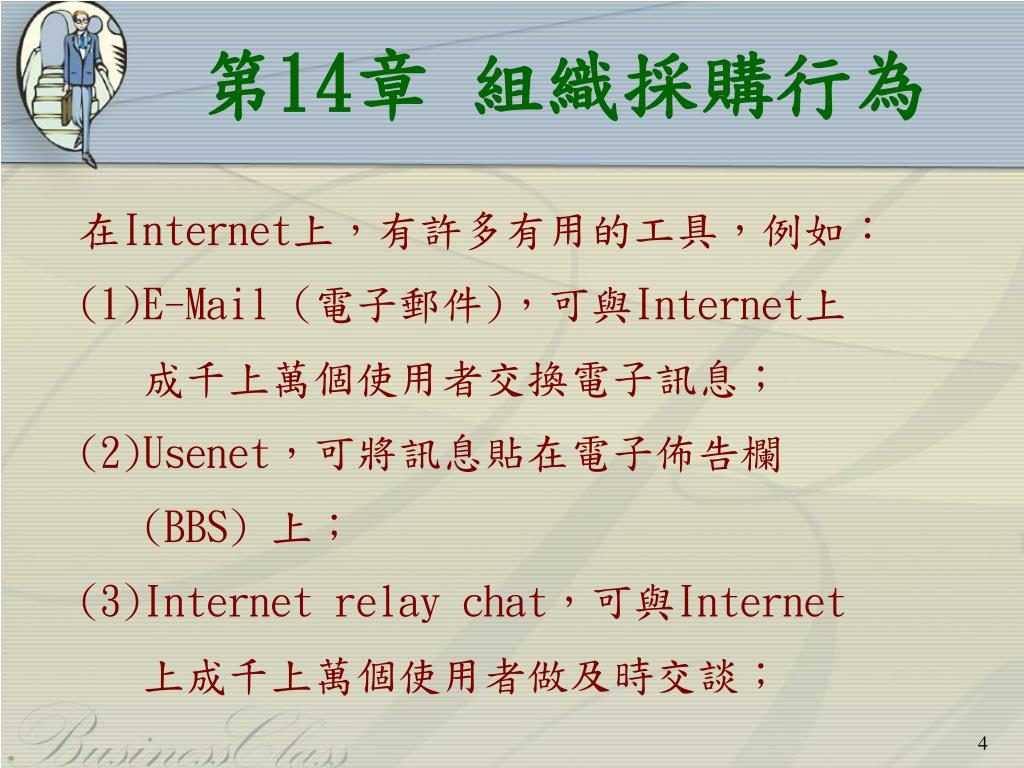 第14章 組織採購行為

在Internet上，有許多有用的工具，例如：
(1)E-Mail (電子郵件)，可與Internet上成千上萬個使用者交換電子訊息；
(2)Usenet，可將訊息貼在電子佈告欄(BBS) 上；
(3)Internet relay chat，可與Internet上成千上萬個使用者做及時交談；

BusinessClass

4